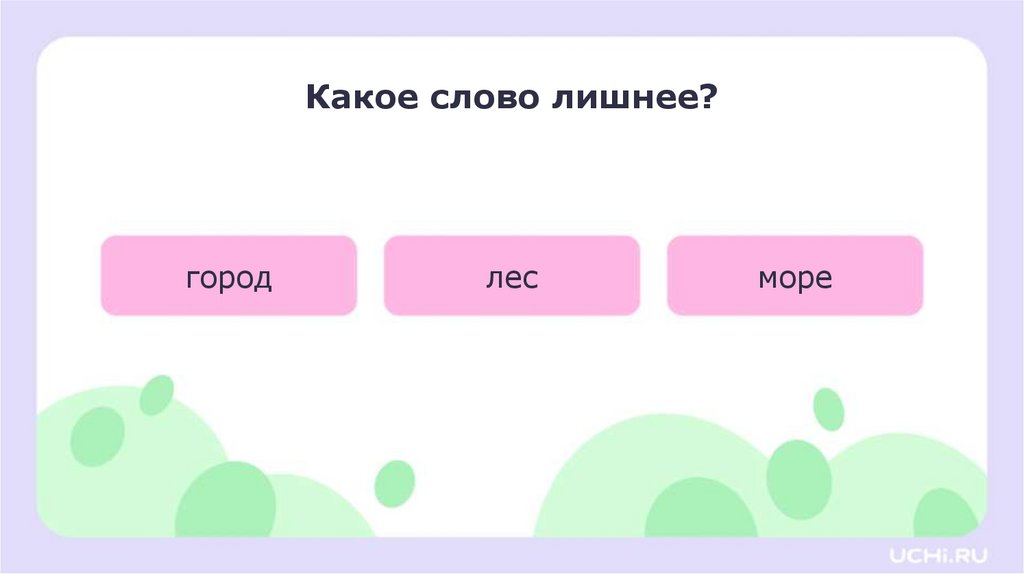 Какое слово лишнее?

город

лес

море

UCHI.RU